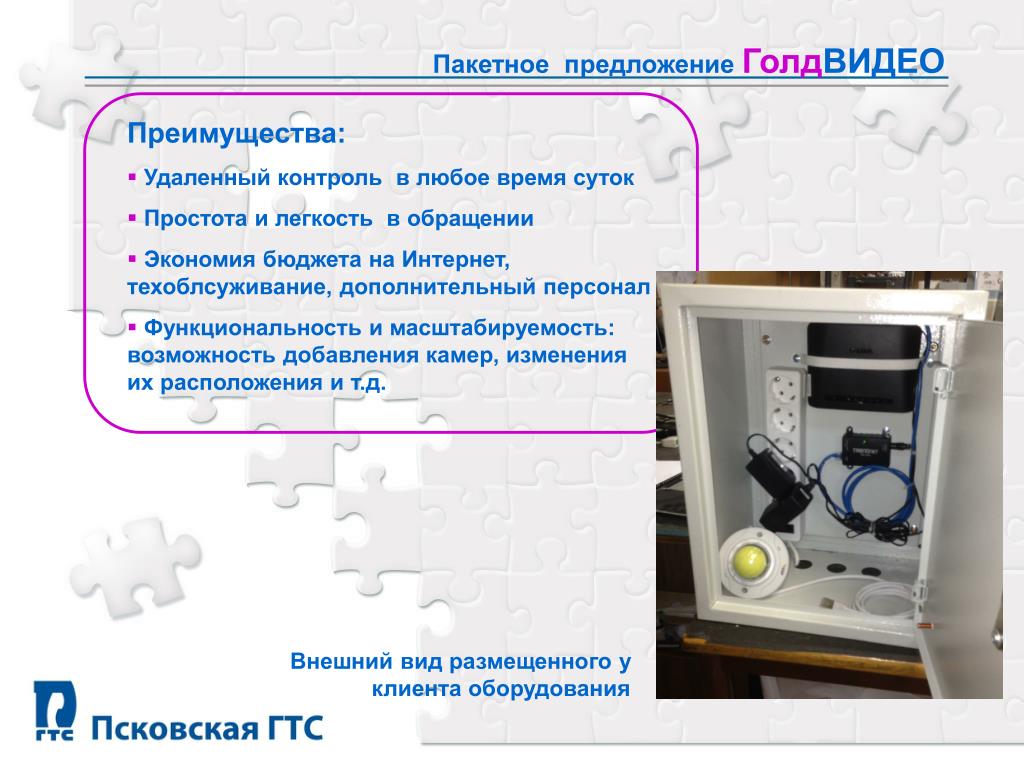 Пакетное предложение ГолдВИДЕО

Преимущества:

▪ Удаленный контроль в любое время суток

▪ Простота и легкость в обращении

▪ Экономия бюджета на Интернет, техоблсуживание, дополнительный персонал

▪ Функциональность и масштабируемость: возможность добавления камер, изменения их расположения и т.д.

Внешний вид размещенного у клиента оборудования

ГТС Псковская ГТС